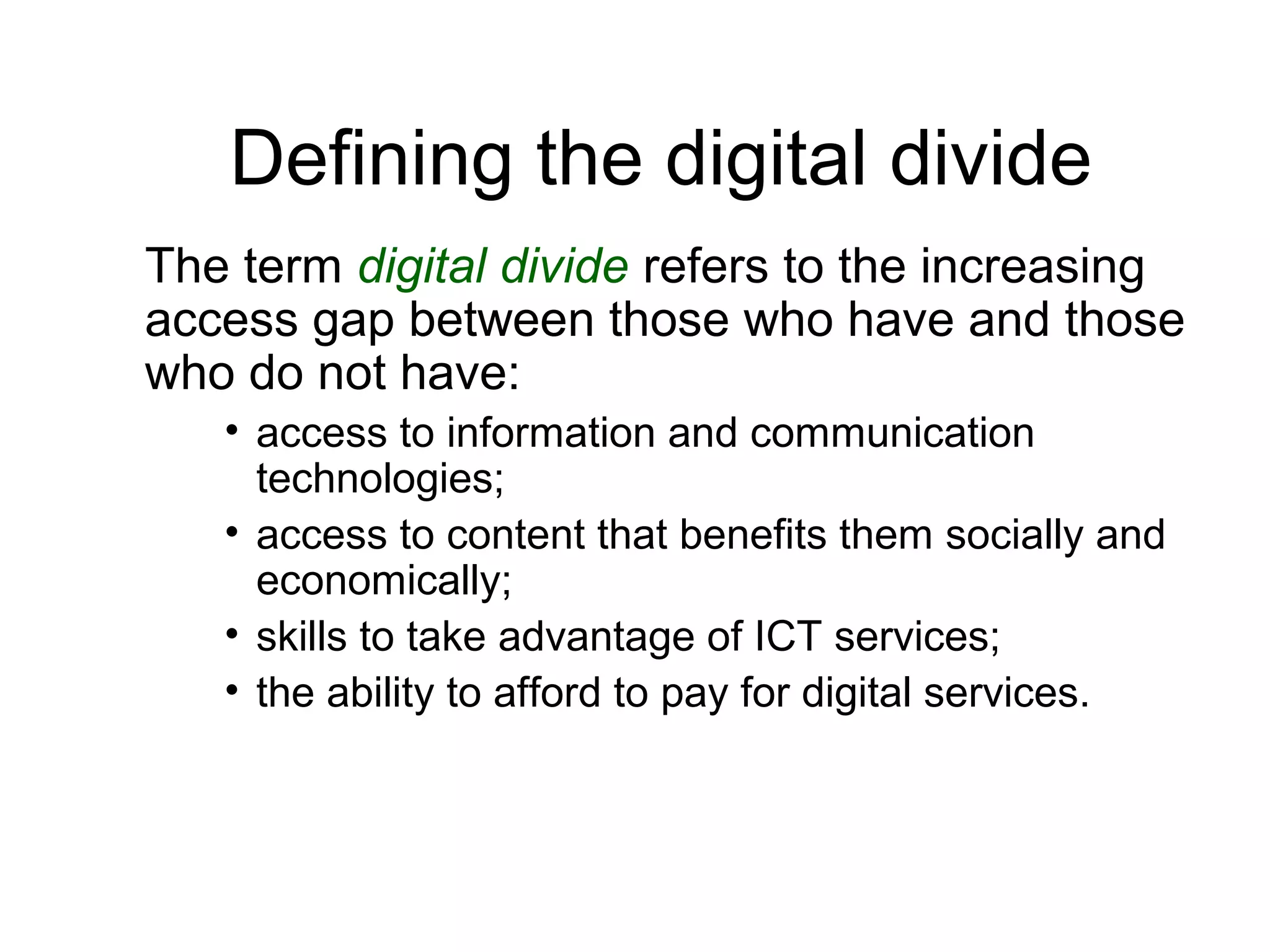 Defining the digital divide

The term digital divide refers to the increasing access gap between those who have and those who do not have:

• access to information and communication technologies;
• access to content that benefits them socially and economically;
• skills to take advantage of ICT services;
• the ability to afford to pay for digital services.